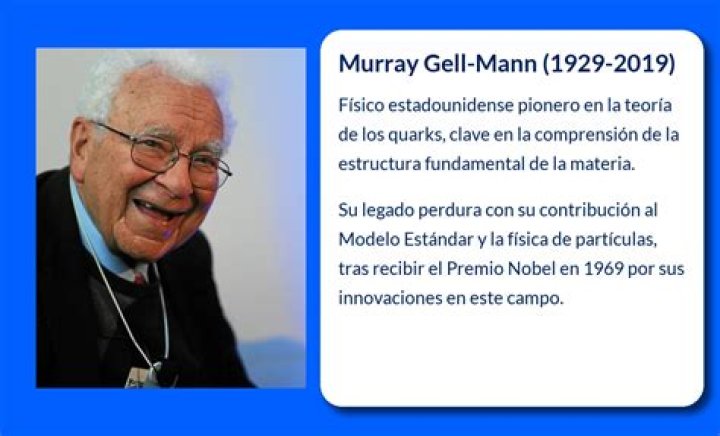 Murray Gell-Mann (1929-2019)

Físico estadounidense pionero en la teoría de los quarks, clave en la comprensión de la estructura fundamental de la materia.

Su legado perdura con su contribución al Modelo Estándar y la física de partículas, tras recibir el Premio Nobel en 1969 por sus innovaciones en este campo.